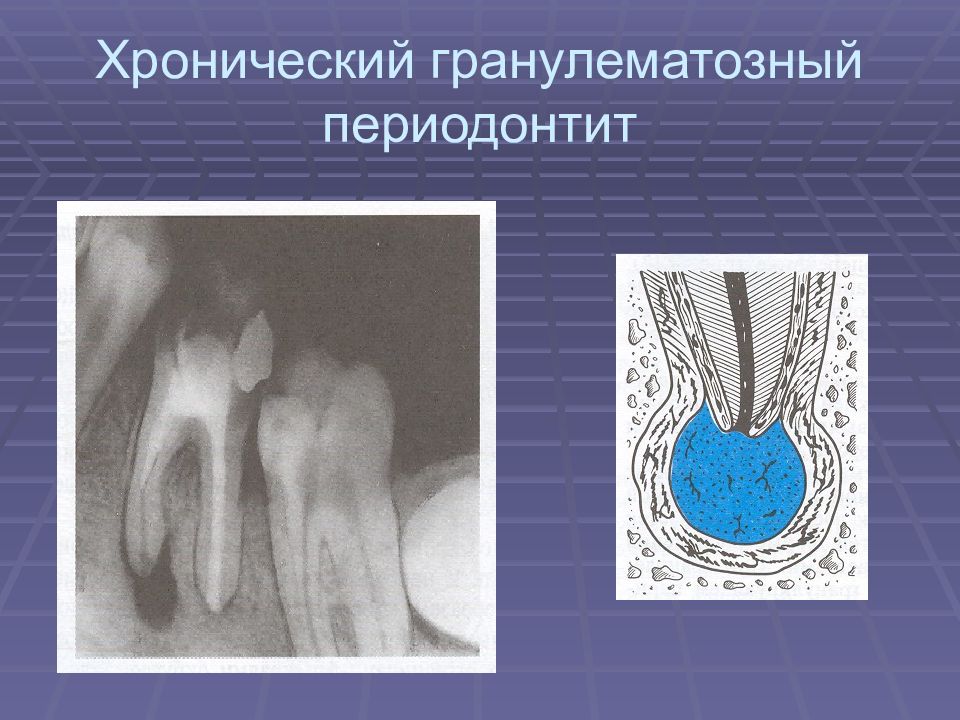 Хронический гранулематозный периодонтит